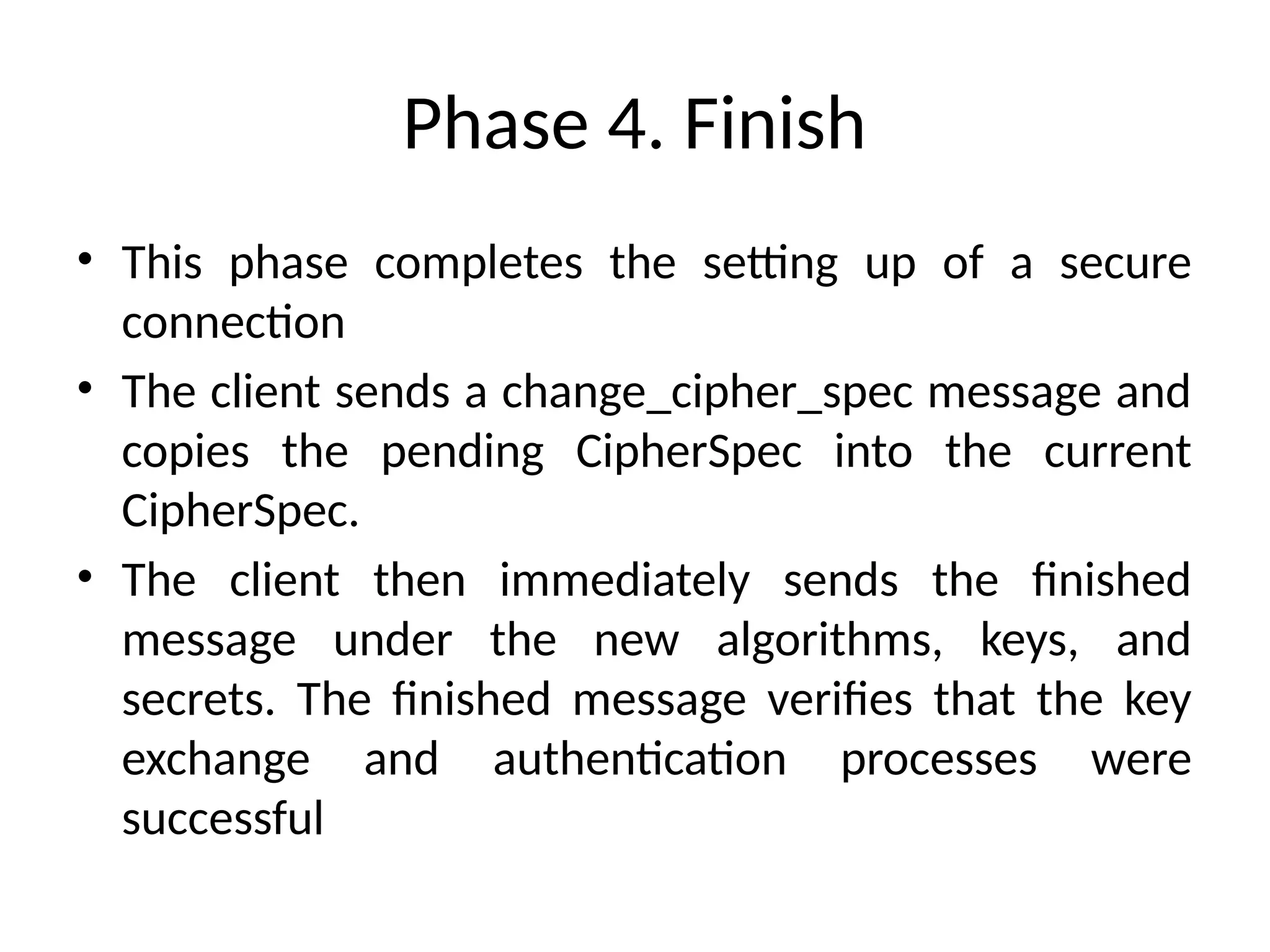 Phase 4. Finish

• This phase completes the setting up of a secure connection
• The client sends a change_cipher_spec message and copies the pending CipherSpec into the current CipherSpec.
• The client then immediately sends the finished message under the new algorithms, keys, and secrets. The finished message verifies that the key exchange and authentication processes were successful